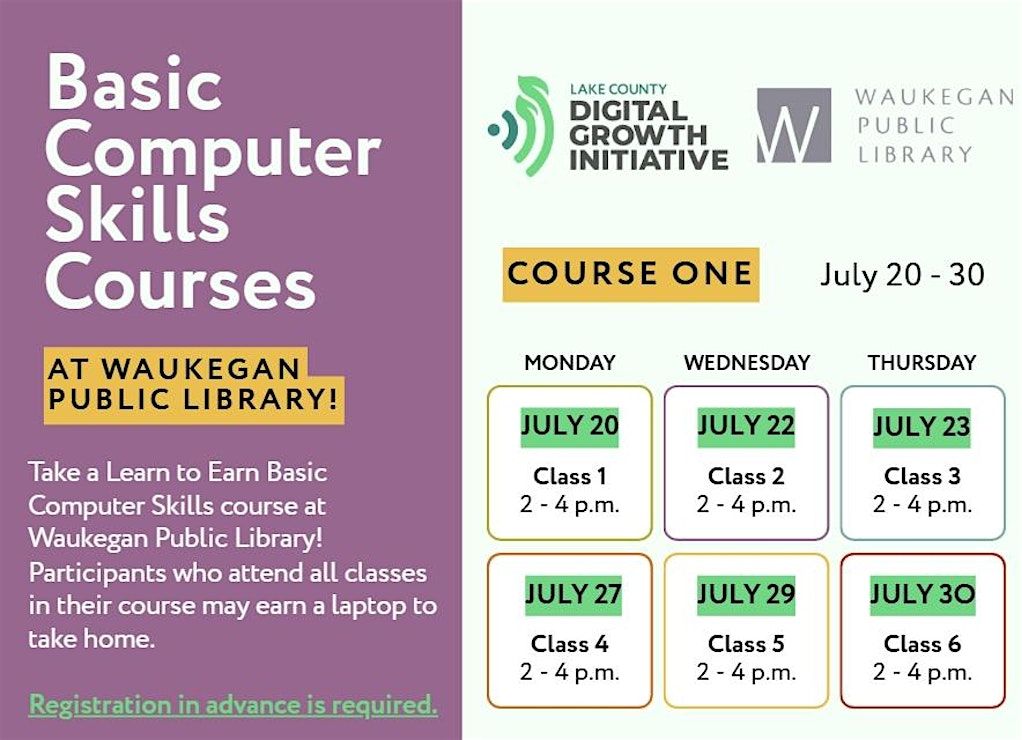 Basic Computer Skills Courses

AT WAUKEGAN PUBLIC LIBRARY!

Take a Learn to Earn Basic Computer Skills course at Waukegan Public Library! Participants who attend all classes in their course may earn a laptop to take home.

Registration in advance is required.

LAKE COUNTY DIGITAL GROWTH INITIATIVE

W WAUKEGAN PUBLIC LIBRARY

COURSE ONE July 20 - 30

| MONDAY | WEDNESDAY | THURSDAY |
|---|---|---|
| JULY 20 Class 1 2 - 4 p.m. | JULY 22 Class 2 2 - 4 p.m. | JULY 23 Class 3 2 - 4 p.m. |
| JULY 27 Class 4 2 - 4 p.m. | JULY 29 Class 5 2 - 4 p.m. | JULY 30 Class 6 2 - 4 p.m. |